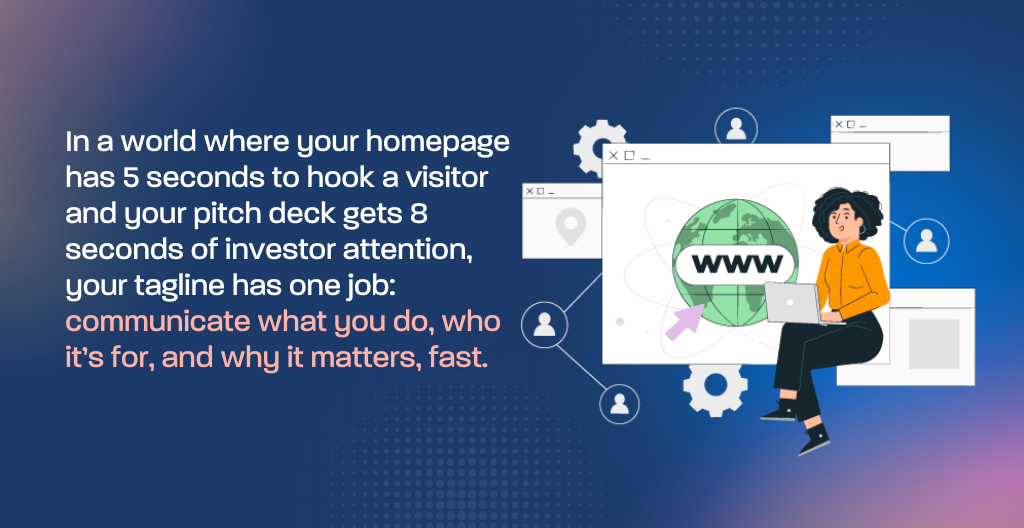 In a world where your homepage has 5 seconds to hook a visitor and your pitch deck gets 8 seconds of investor attention, your tagline has one job: communicate what you do, who it's for, and why it matters, fast.

WWW